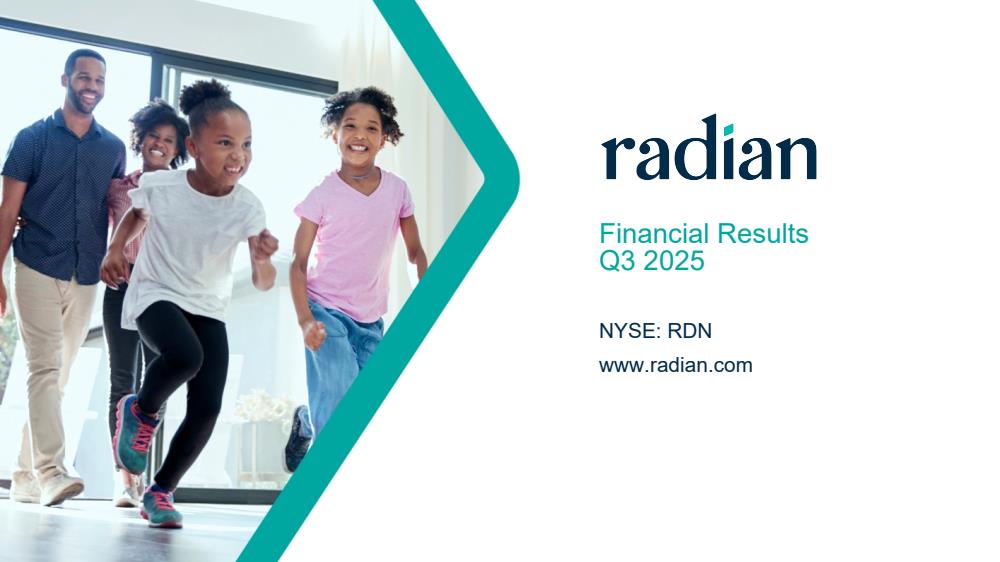 radian

Financial Results
Q3 2025

NYSE: RDN

www.radian.com